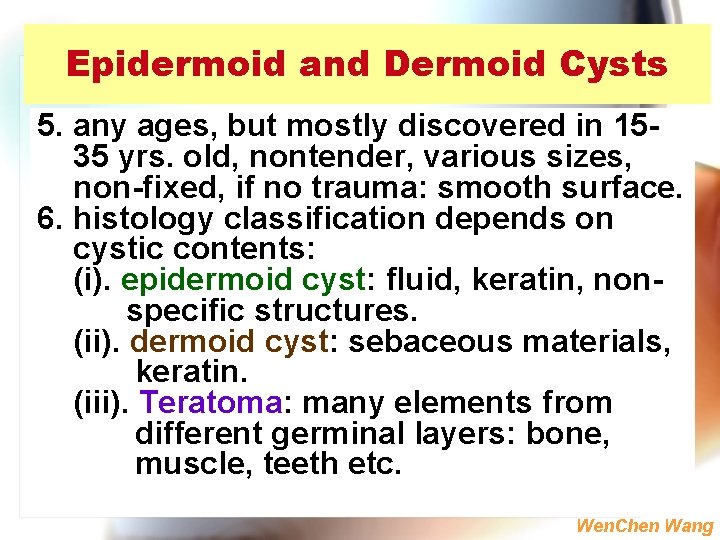 Epidermoid and Dermoid Cysts

5. any ages, but mostly discovered in 15-35 yrs. old, nontender, various sizes, non-fixed, if no trauma: smooth surface.
6. histology classification depends on cystic contents:
(i). epidermoid cyst: fluid, keratin, non-specific structures.
(ii). dermoid cyst: sebaceous materials, keratin.
(iii). Teratoma: many elements from different germinal layers: bone, muscle, teeth etc.

WenChen Wang